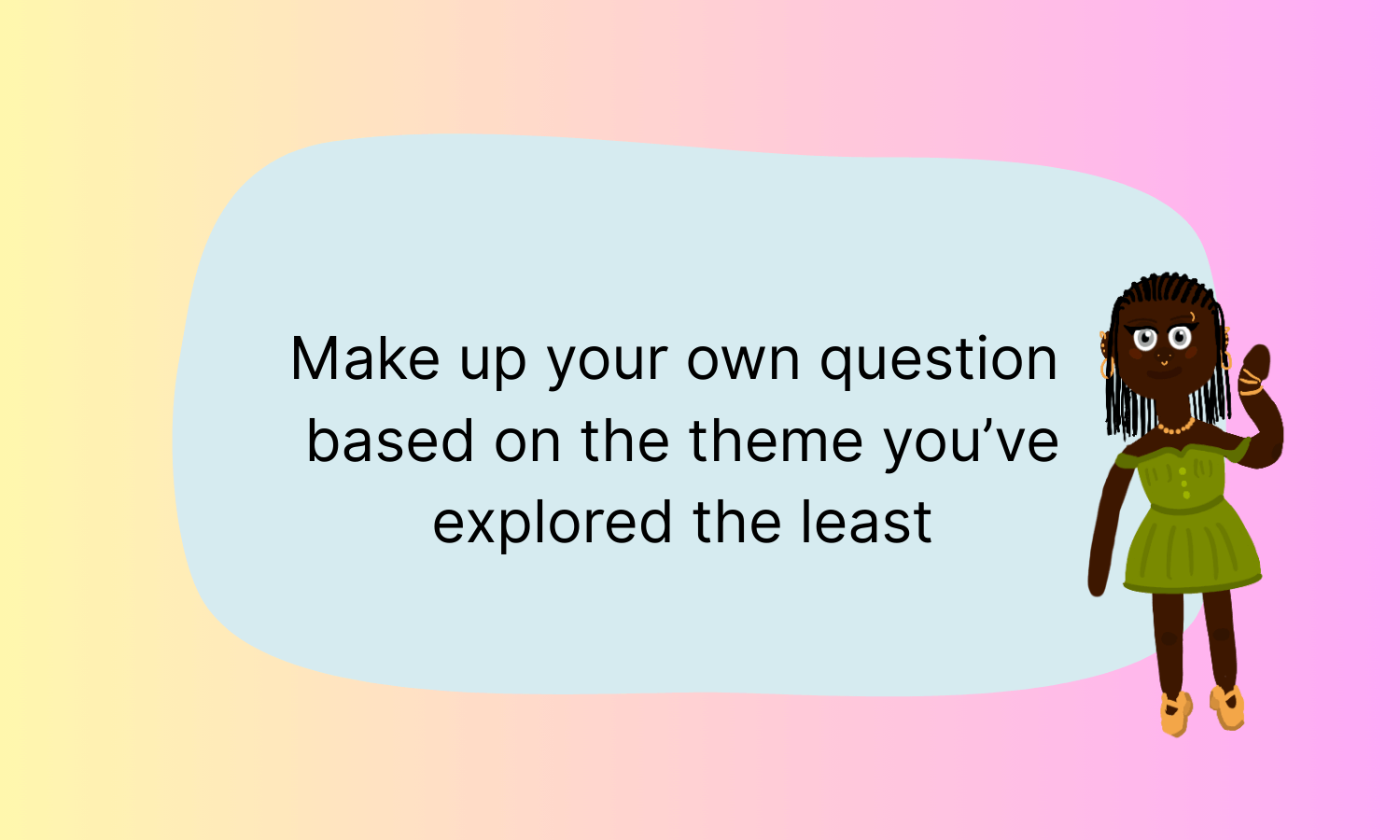 Make up your own question based on the theme you’ve explored the least